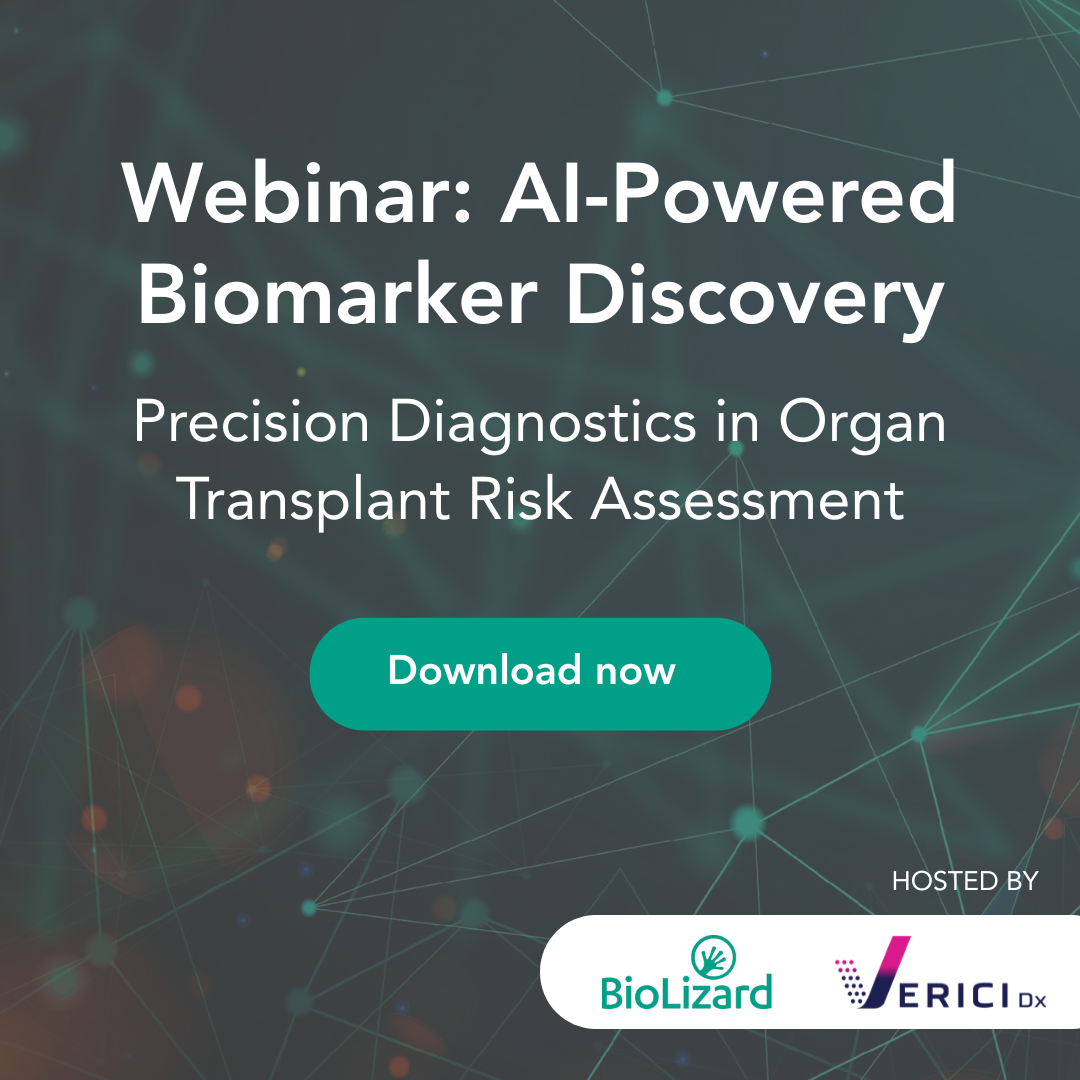 Webinar: AI-Powered Biomarker Discovery

Precision Diagnostics in Organ Transplant Risk Assessment

Download now

HOSTED BY

BioLizard

VERICI Dx